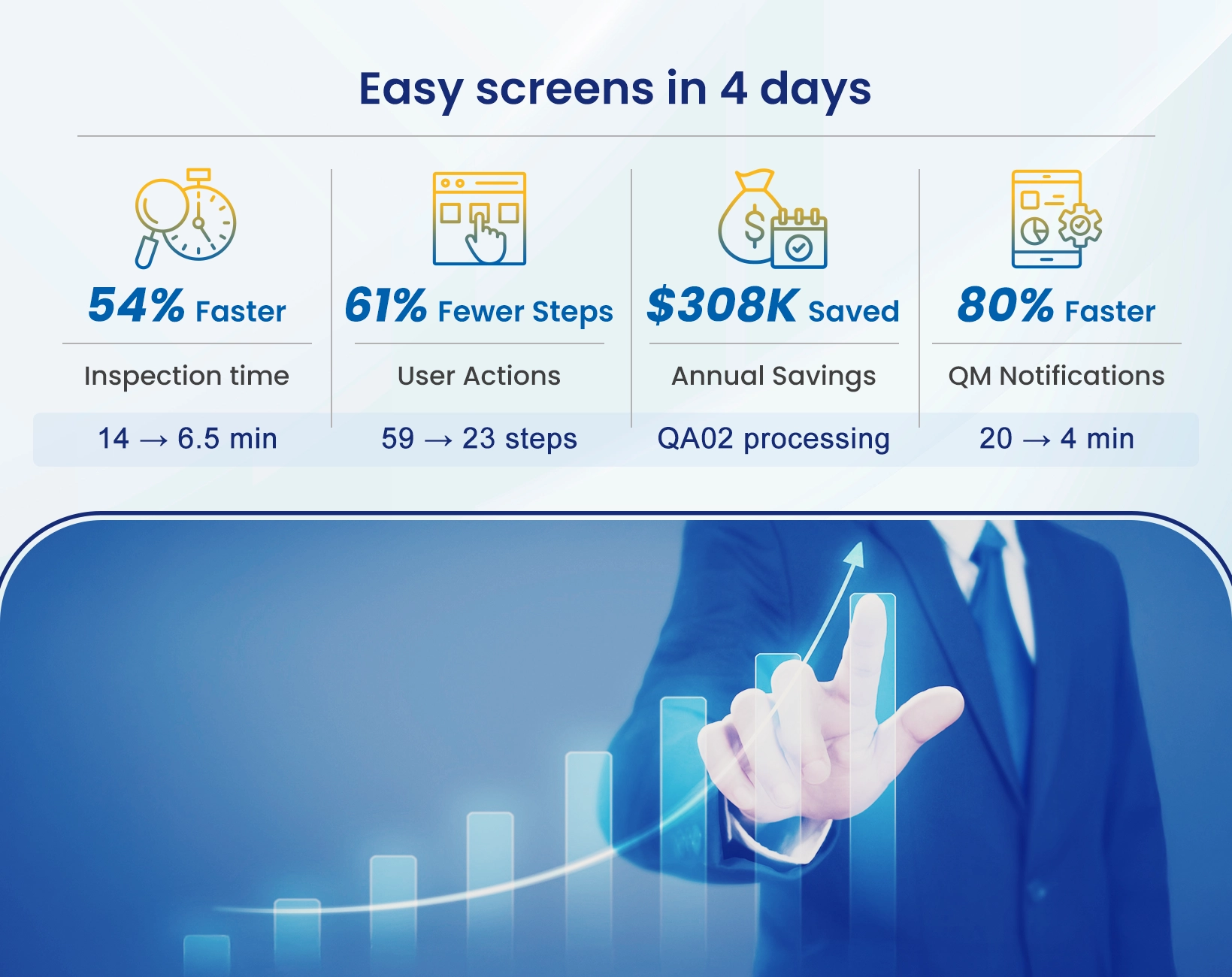 Easy screens in 4 days

54% Faster
Inspection time
14 → 6.5 min

61% Fewer Steps
User Actions
59 → 23 steps

$308K Saved
Annual Savings
QA02 processing

80% Faster
QM Notifications
20 → 4 min